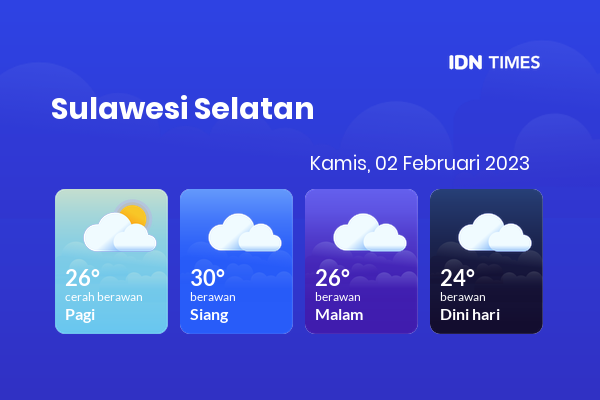 IDN TIMES

Sulawesi Selatan

Kamis, 02 Februari 2023

26°
cerah berawan
Pagi

30°
berawan
Siang

26°
berawan
Malam

24°
berawan
Dini hari